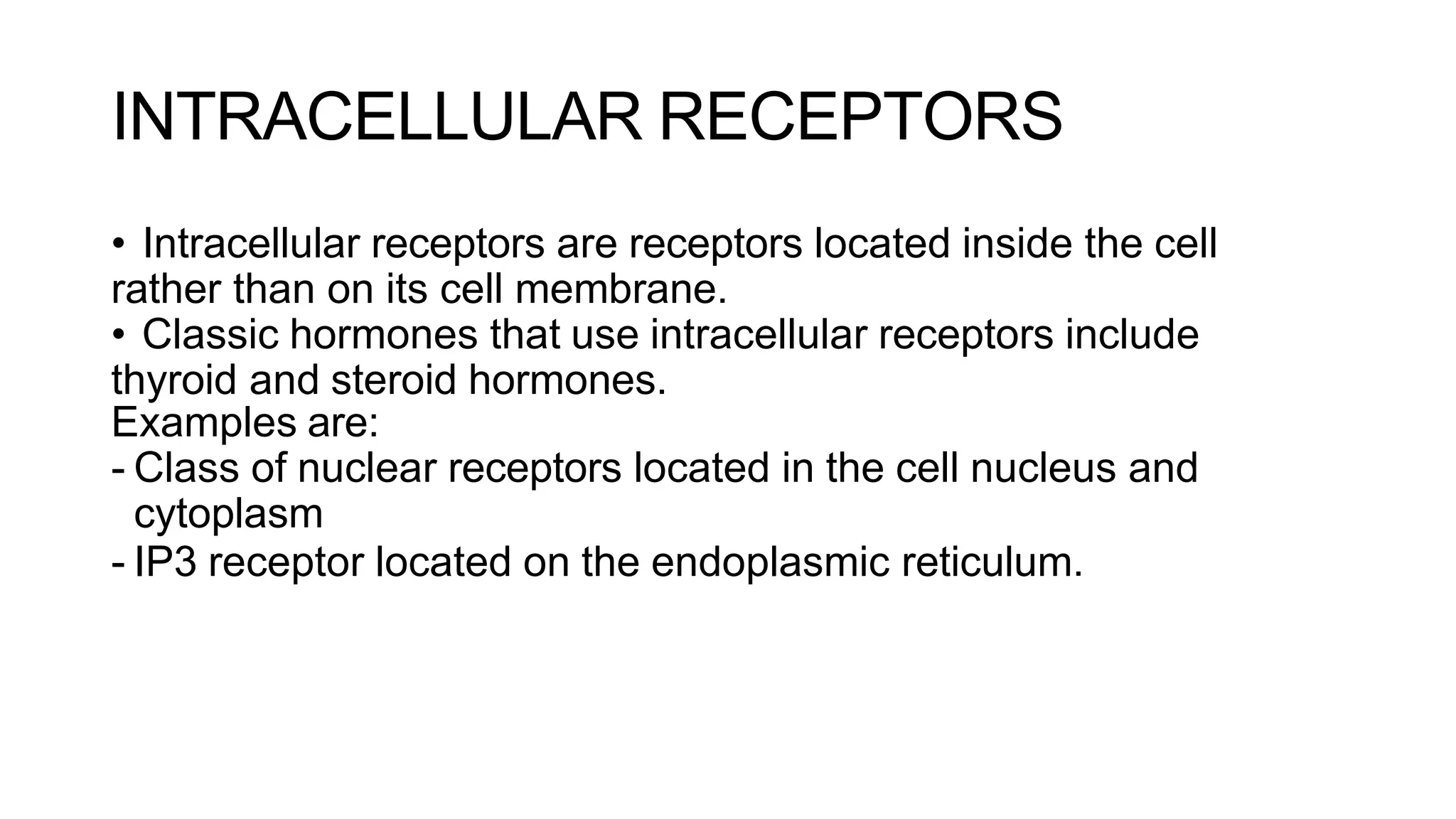 INTRACELLULAR RECEPTORS

• Intracellular receptors are receptors located inside the cell rather than on its cell membrane.
• Classic hormones that use intracellular receptors include thyroid and steroid hormones.
Examples are:
- Class of nuclear receptors located in the cell nucleus and cytoplasm
- IP3 receptor located on the endoplasmic reticulum.